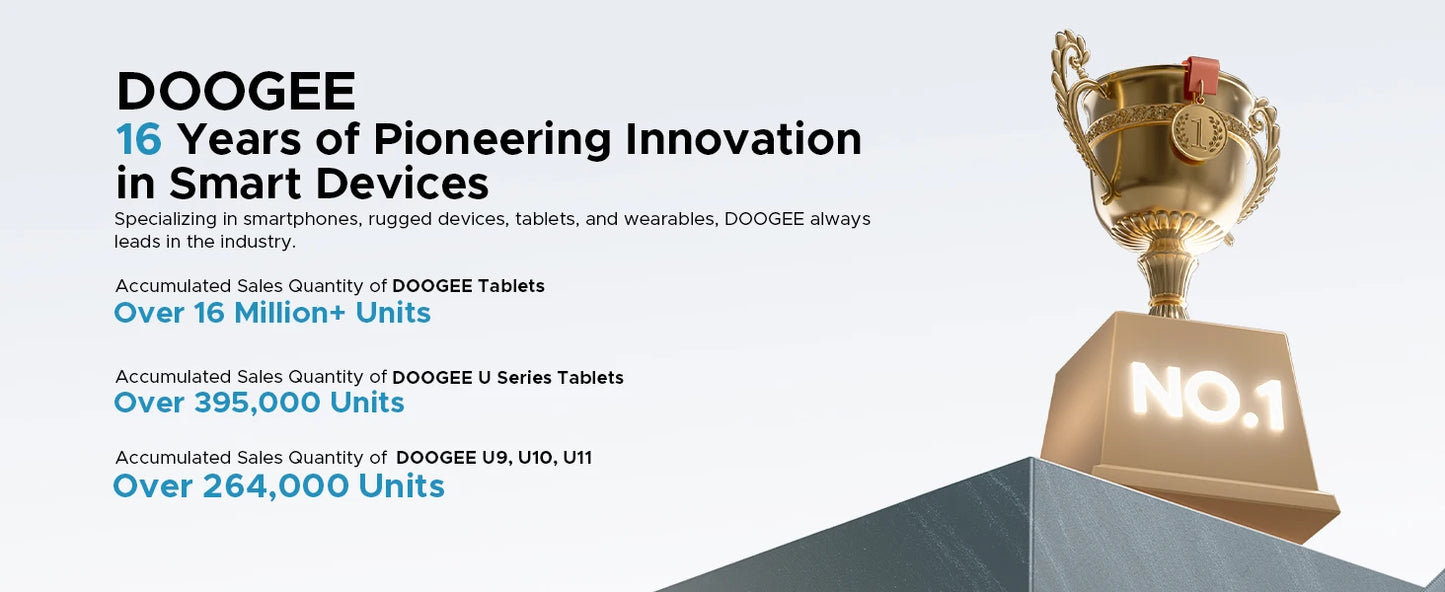 DOOGEE
16 Years of Pioneering Innovation in Smart Devices

Specializing in smartphones, rugged devices, tablets, and wearables, DOOGEE always leads in the industry.

Accumulated Sales Quantity of DOOGEE Tablets
Over 16 Million+ Units

Accumulated Sales Quantity of DOOGEE U Series Tablets
Over 395,000 Units

Accumulated Sales Quantity of DOOGEE U9, U10, U11
Over 264,000 Units

1

NO.1